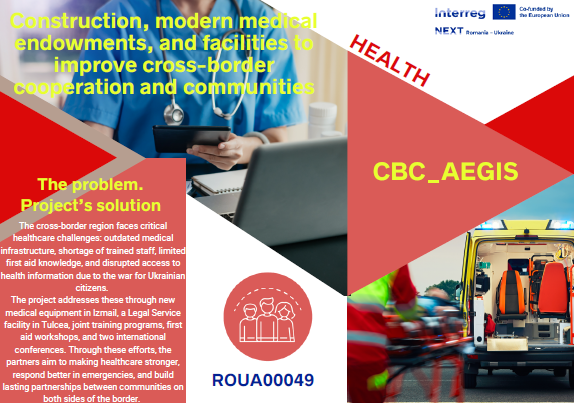 Construction, modern medical endowments, and facilities to improve cross-border cooperation and communities

Interreg
Co-funded by the European Union
NEXT Romania - Ukraine

HEALTH

CBC_AEGIS

The problem. Project's solution

The cross-border region faces critical healthcare challenges: outdated medical infrastructure, shortage of trained staff, limited first aid knowledge, and disrupted access to health information due to the war for Ukrainian citizens.
The project addresses these through new medical equipment in Izmail, a Legal Service facility in Tulcea, joint training programs, first aid workshops, and two international conferences. Through these efforts, the partners aim to making healthcare stronger, respond better in emergencies, and build lasting partnerships between communities on both sides of the border.

ROUA00049